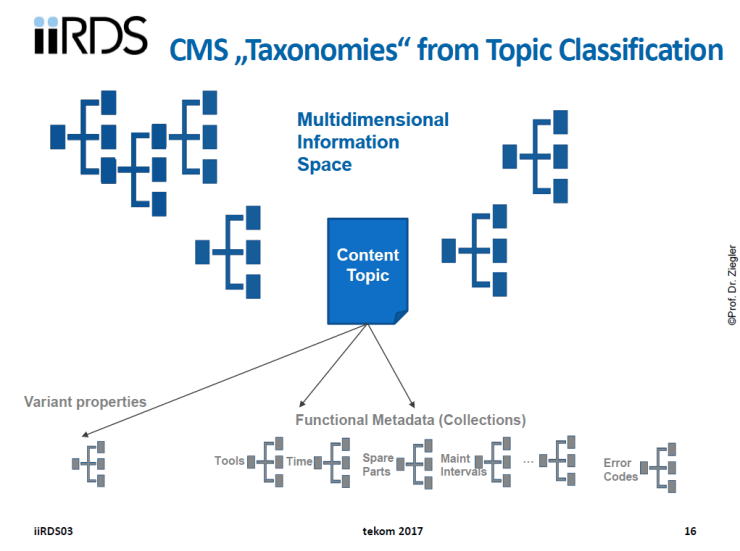 iiRDS CMS „Taxonomies“ from Topic Classification

Multidimensional Information Space

Content Topic

©Prof. Dr. Ziegler

Variant properties

Functional Metadata (Collections)

Tools

Time

Spare Parts

Maint Intervals

...

Error Codes

iiRDS03

tekom 2017

16